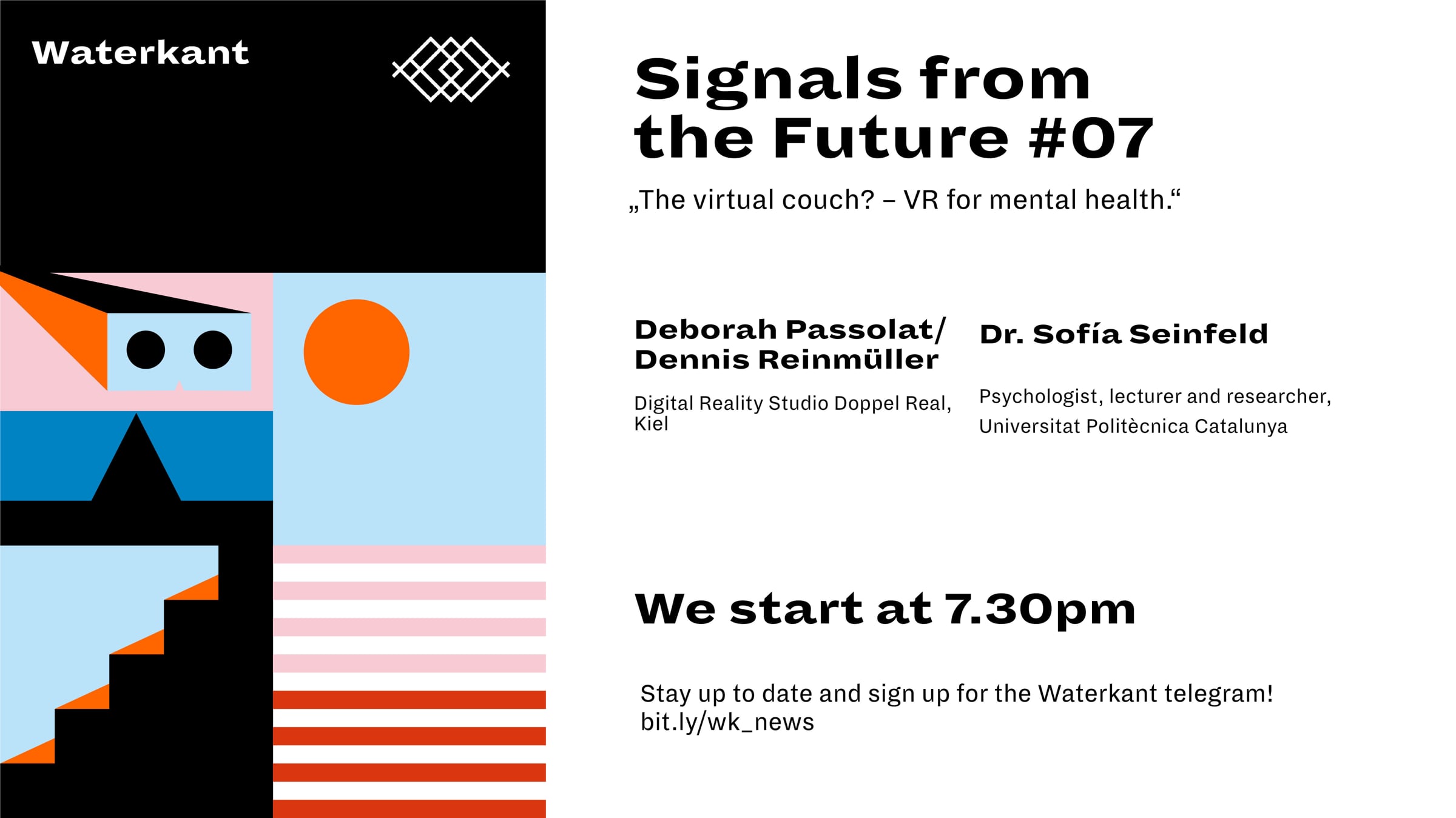 Waterkant

Signals from the Future #07

„The virtual couch? – VR for mental health.“

Deborah Passolat/ Dennis Reinmüller

Digital Reality Studio Doppel Real, Kiel

Dr. Sofía Seinfeld

Psychologist, lecturer and researcher, Universitat Politècnica Catalunya

We start at 7.30pm

Stay up to date and sign up for the Waterkant telegram! bit.ly/wk_news